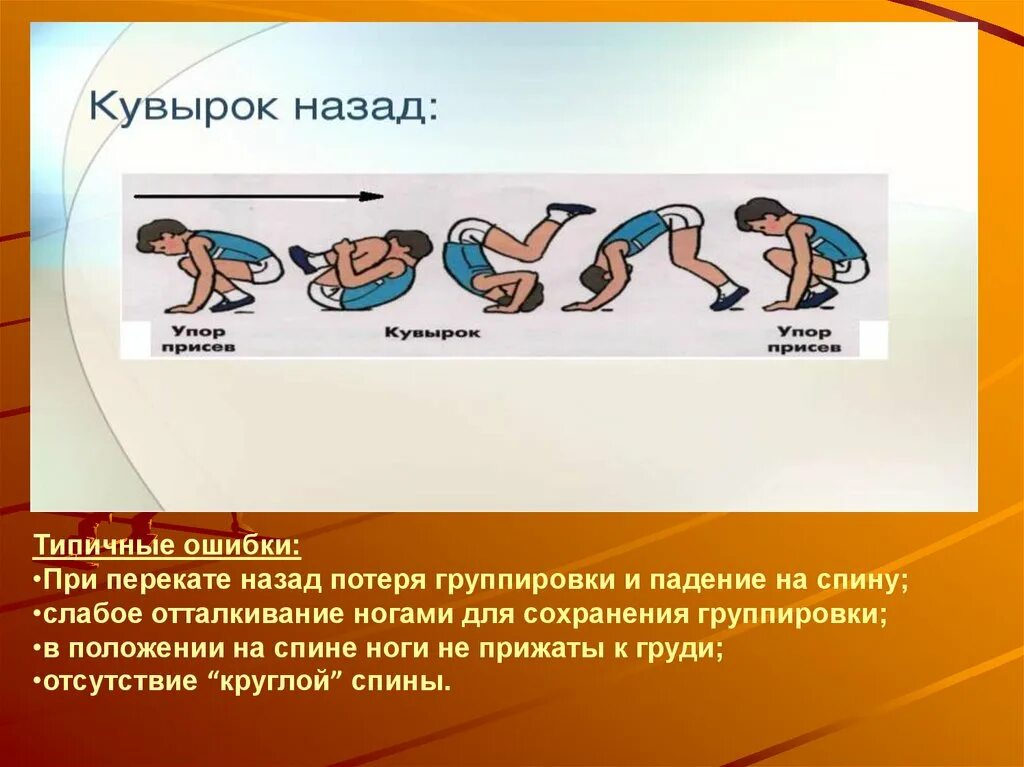 Кувырок назад:

Упор присев

Кувырок

Упор присев

Типичные ошибки:
•При перекате назад потеря группировки и падение на спину;
•слабое отталкивание ногами для сохранения группировки;
•в положении на спине ноги не прижаты к груди;
•отсутствие “круглой” спины.